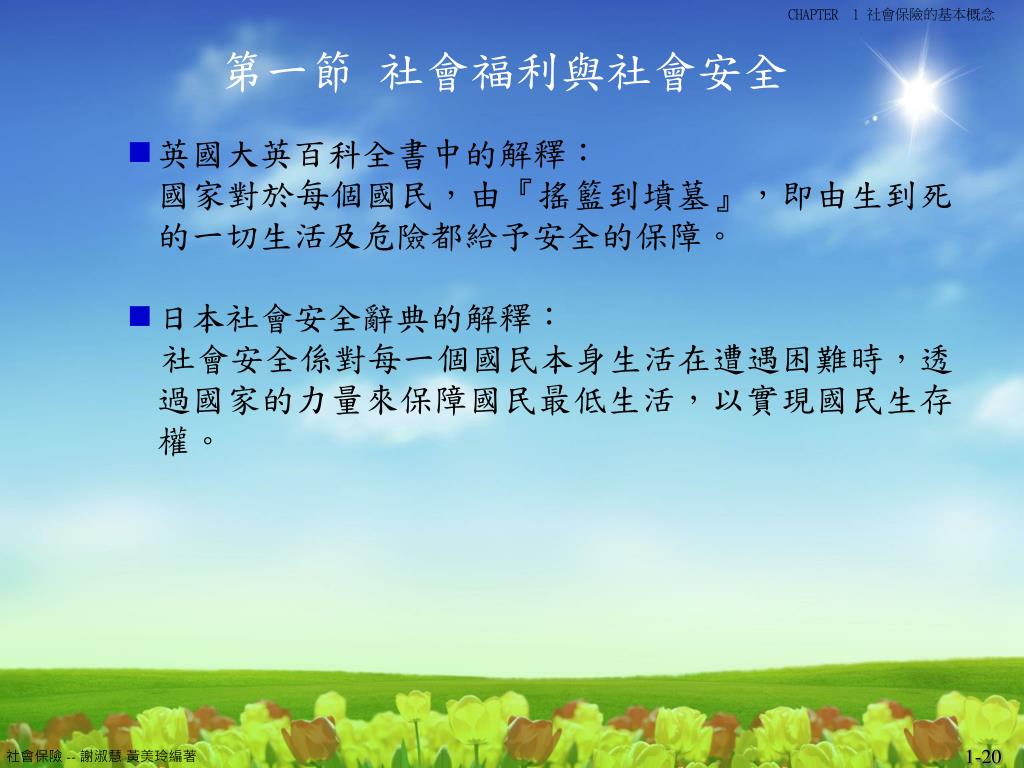 CHAPTER 1 社會保險的基本概念

第一節 社會福利與社會安全

■ 英國大英百科全書中的解釋：
國家對於每個國民，由『搖籃到墳墓』，即由生到死的一切生活及危險都給予安全的保障。

■ 日本社會安全辭典的解釋：
社會安全係對每一個國民本身生活在遭遇困難時，透過國家的力量來保障國民最低生活，以實現國民生存權。

社會保險 -- 謝淑慧 黃美玲編著

1-20